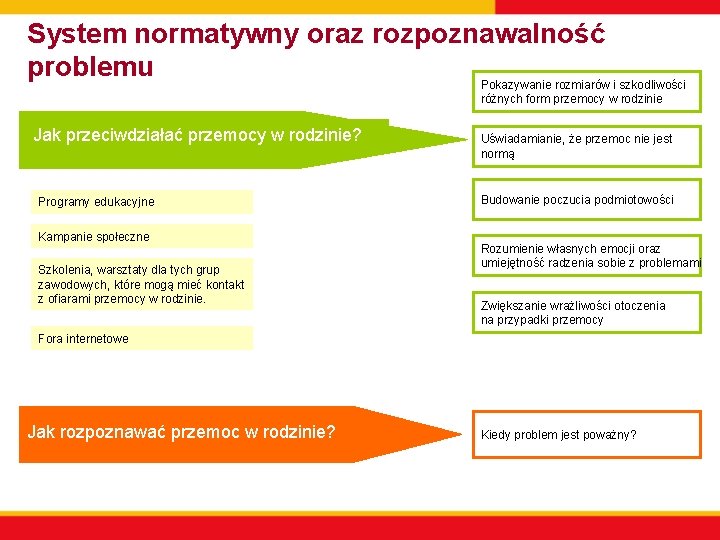 System normatywny oraz rozpoznawalność problemu

Jak przeciwdziałać przemocy w rodzinie?

Programy edukacyjne

Kampanie społeczne

Szkolenia, warsztaty dla tych grup zawodowych, które mogą mieć kontakt z ofiarami przemocy w rodzinie.

Fora internetowe

Pokazywanie rozmiarów i szkodliwości różnych form przemocy w rodzinie

Uświadamianie, że przemoc nie jest normą

Budowanie poczucia podmiotowości

Rozumienie własnych emocji oraz umiejętność radzenia sobie z problemami

Zwiększanie wrażliwości otoczenia na przypadki przemocy

Jak rozpoznawać przemoc w rodzinie?

Kiedy problem jest poważny?